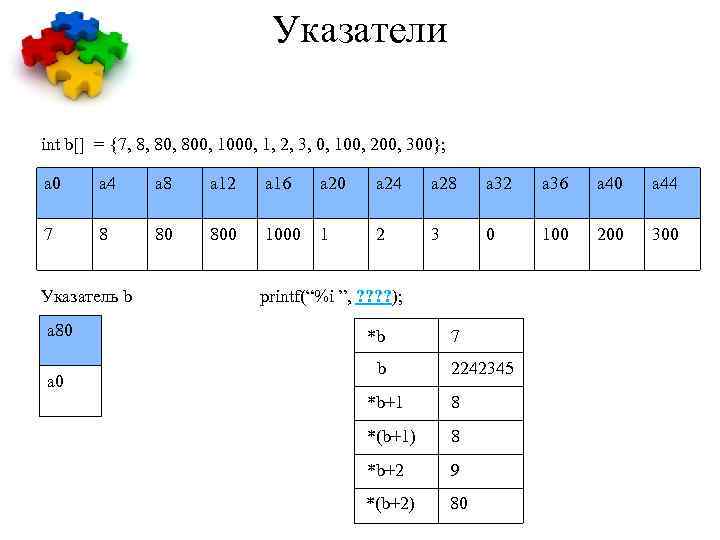 Указатели

int b[] = {7, 8, 80, 800, 1000, 1, 2, 3, 0, 100, 200, 300};

| a0 | a4 | a8 | a12 | a16 | a20 | a24 | a28 | a32 | a36 | a40 | a44 |
|---|---|---|---|---|---|---|---|---|---|---|---|
| 7 | 8 | 80 | 800 | 1000 | 1 | 2 | 3 | 0 | 100 | 200 | 300 |

Указатель b

| a80 |
|---|
| a0 |

printf("%i ", ????);

| *b | 7 |
|---|---|
| b | 2242345 |
| *b+1 | 8 |
| *(b+1) | 8 |
| *b+2 | 9 |
| *(b+2) | 80 |